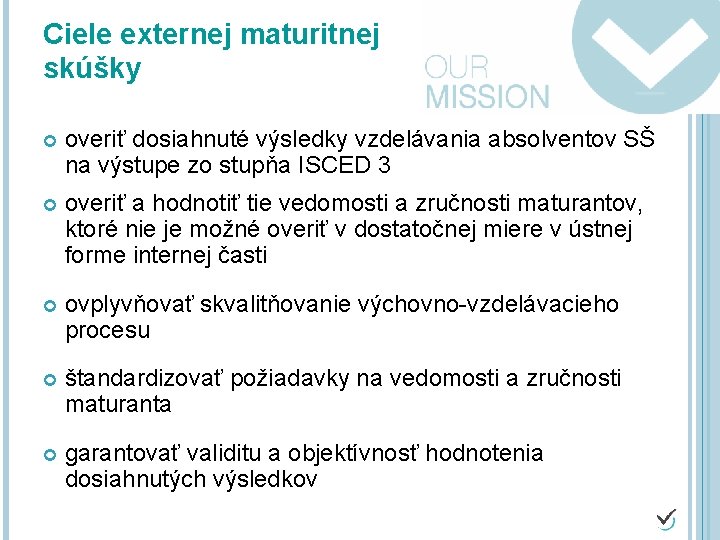 Ciele externej maturitnej skúšky

OUR MISSION

overiť dosiahnuté výsledky vzdelávania absolventov SŠ na výstupe zo stupňa ISCED 3

overiť a hodnotiť tie vedomosti a zručnosti maturantov, ktoré nie je možné overiť v dostatočnej miere v ústnej forme internej časti

ovplyvňovať skvalitňovanie výchovno-vzdelávacieho procesu

štandardizovať požiadavky na vedomosti a zručnosti maturanta

garantovať validitu a objektívnosť hodnotenia dosiahnutých výsledkov